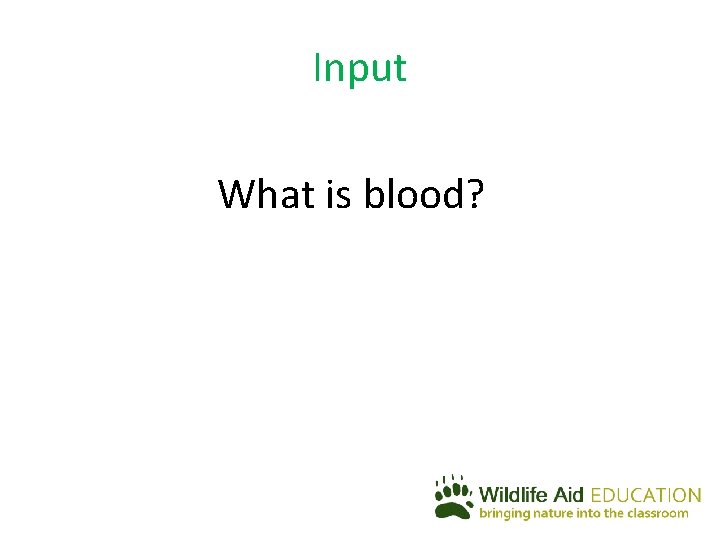 Input

What is blood?

Wildlife Aid EDUCATION
bringing nature into the classroom